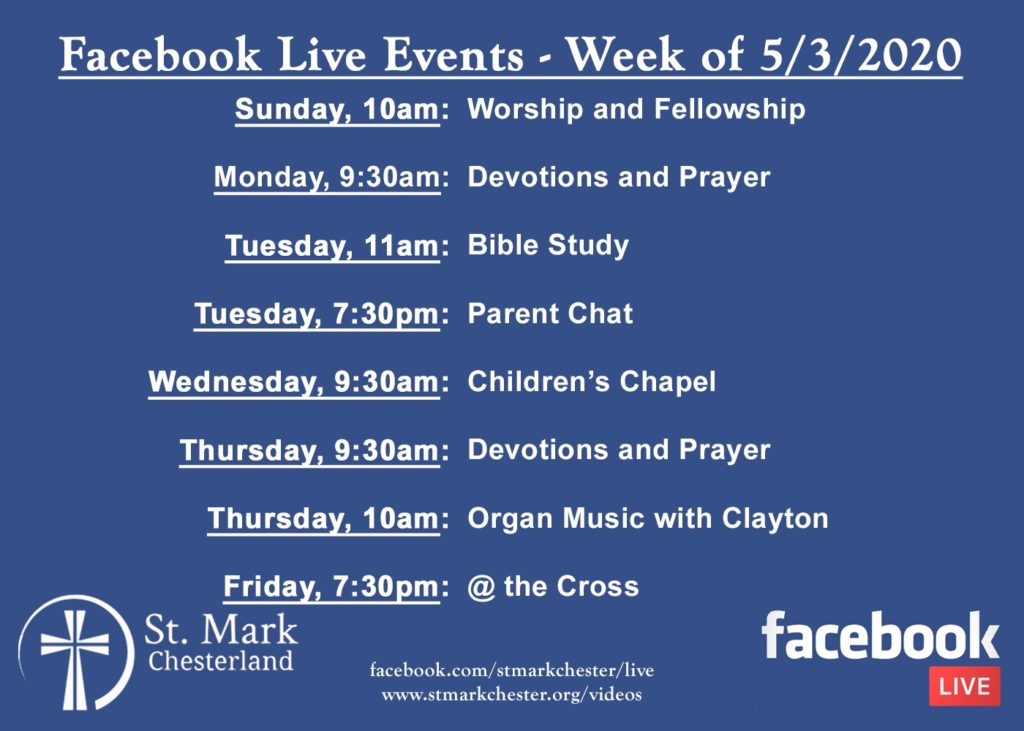 Facebook Live Events - Week of 5/3/2020

Sunday, 10am: Worship and Fellowship

Monday, 9:30am: Devotions and Prayer

Tuesday, 11am: Bible Study

Tuesday, 7:30pm: Parent Chat

Wednesday, 9:30am: Children's Chapel

Thursday, 9:30am: Devotions and Prayer

Thursday, 10am: Organ Music with Clayton

Friday, 7:30pm: @ the Cross

St. Mark
Chesterland

facebook.com/stmarkchester/live
www.stmarkchester.org/videos

facebook
LIVE